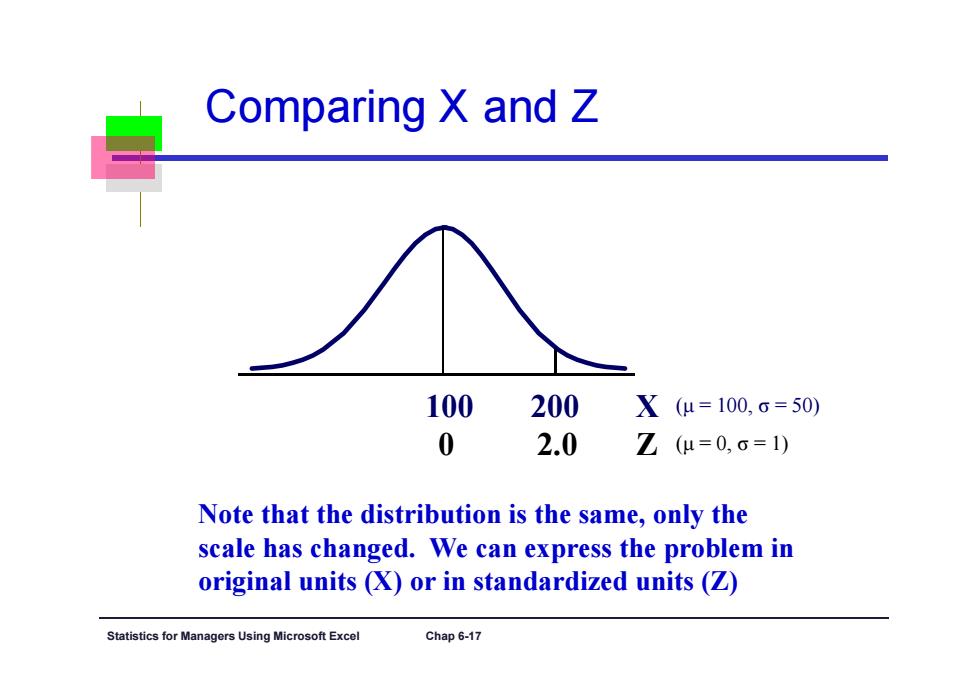 Comparing X and Z

100 200 X ($\mu = 100, \sigma = 50$)
0 2.0 Z ($\mu = 0, \sigma = 1$)

Note that the distribution is the same, only the scale has changed. We can express the problem in original units (X) or in standardized units (Z)

Statistics for Managers Using Microsoft Excel Chap 6-17